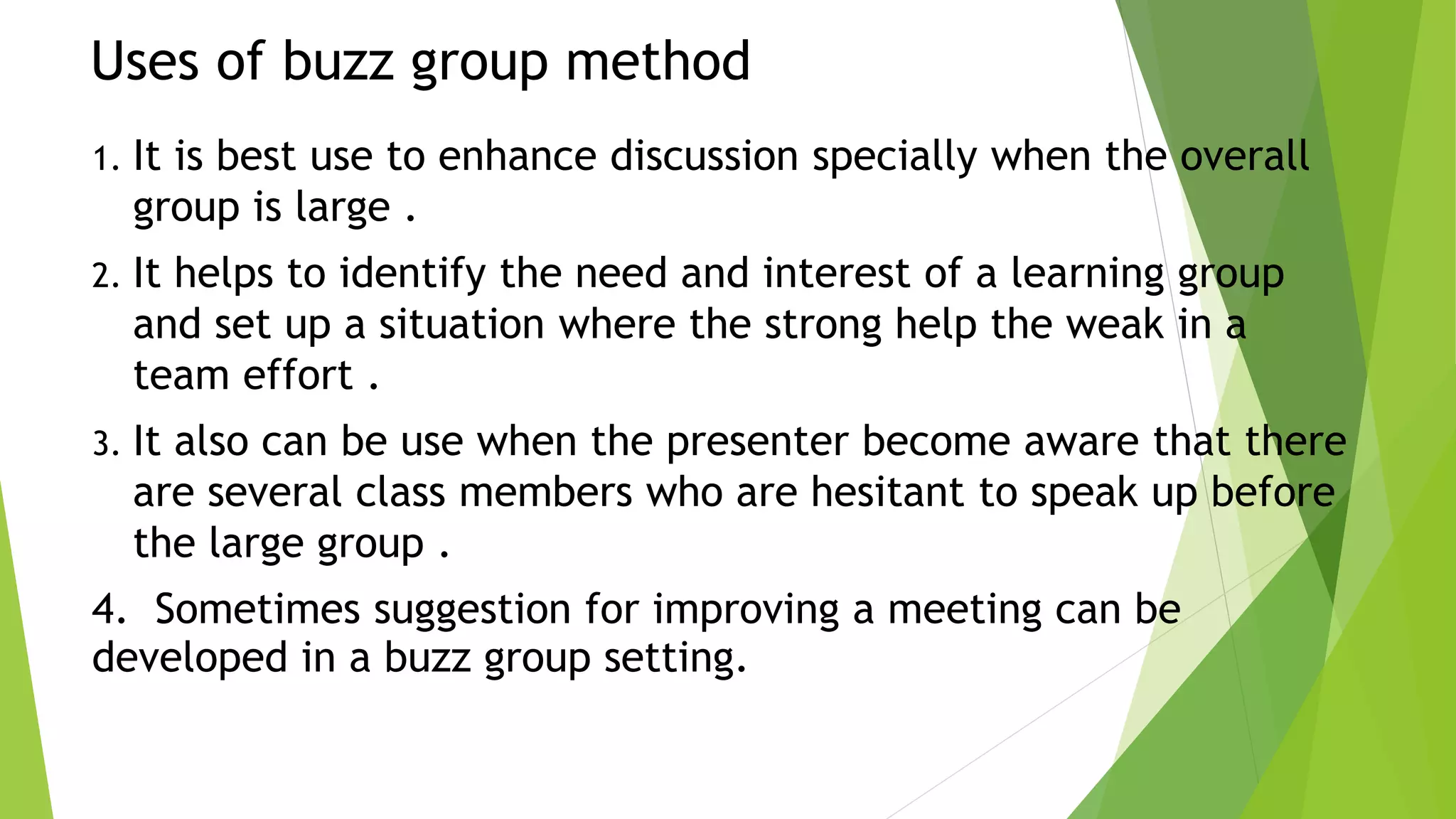 Uses of buzz group method

1. It is best use to enhance discussion specially when the overall group is large .

2. It helps to identify the need and interest of a learning group and set up a situation where the strong help the weak in a team effort .

3. It also can be use when the presenter become aware that there are several class members who are hesitant to speak up before the large group .

4. Sometimes suggestion for improving a meeting can be developed in a buzz group setting.